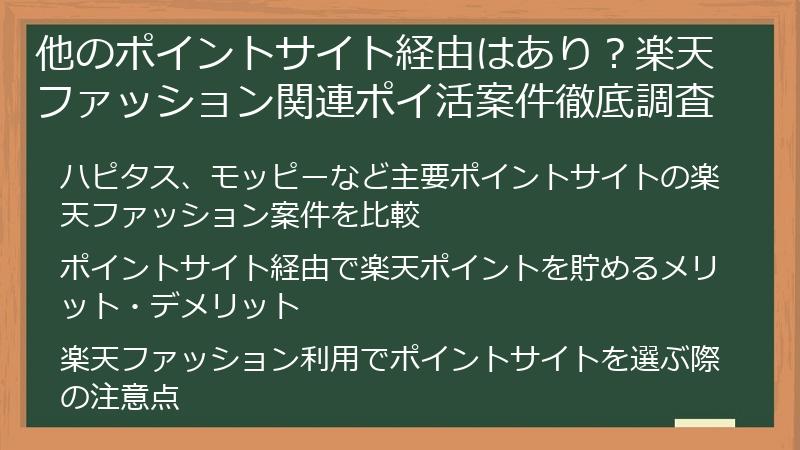 他のポイントサイト経由はあり？楽天ファッション関連ポイ活案件徹底調査

ハピタス、モッピーなど主要ポイントサイトの楽天ファッション案件を比較

ポイントサイト経由で楽天ポイントを貯めるメリット・デメリット

楽天ファッション利用でポイントサイトを選ぶ際の注意点